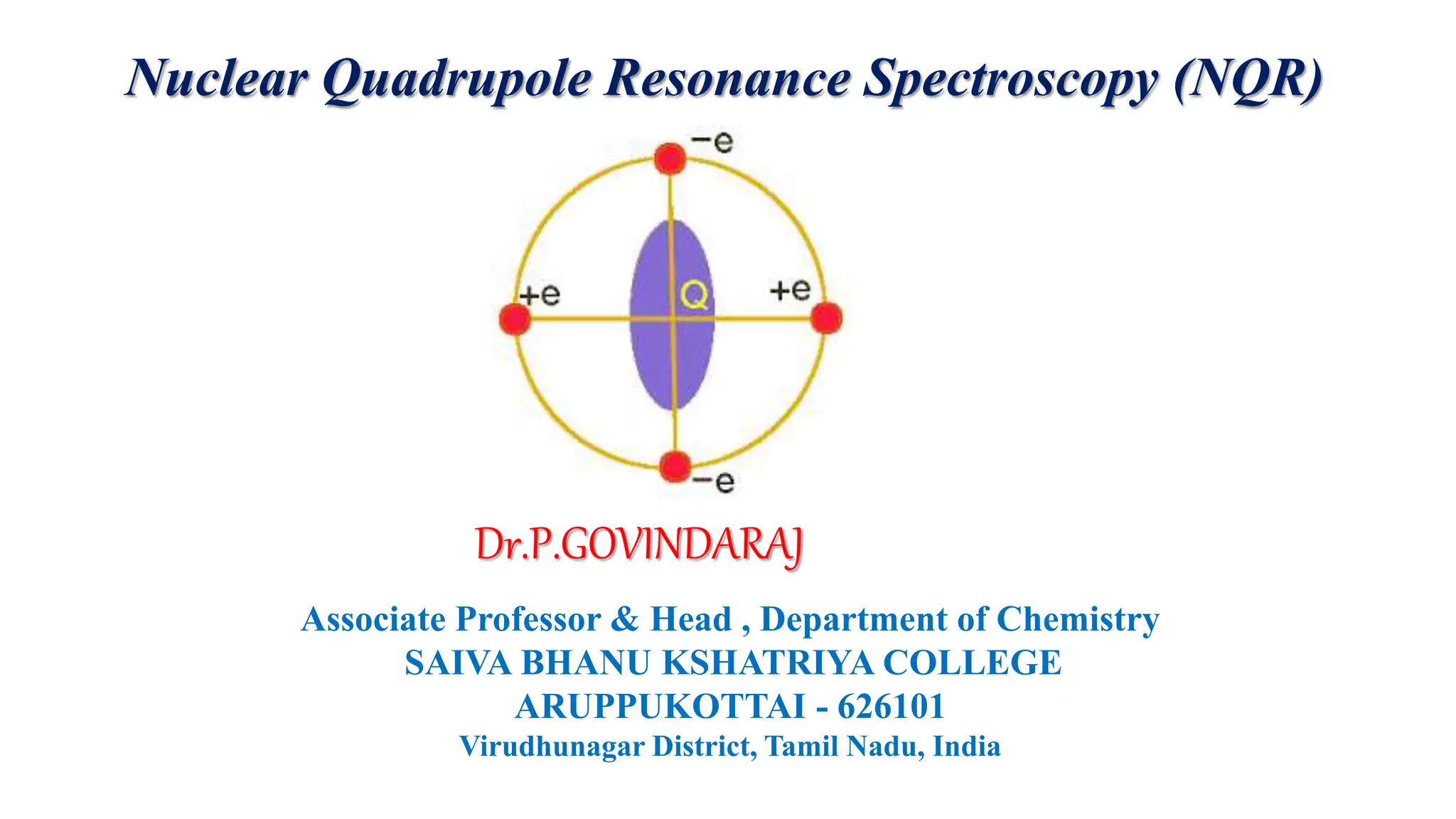 Nuclear Quadrupole Resonance Spectroscopy (NQR)

−e

+e

Q

+e

−e

Dr.P.GOVINDARAJ

Associate Professor & Head , Department of Chemistry
SAIVA BHANU KSHATRIYA COLLEGE
ARUPPUKOTTAI - 626101
Virudhunagar District, Tamil Nadu, India